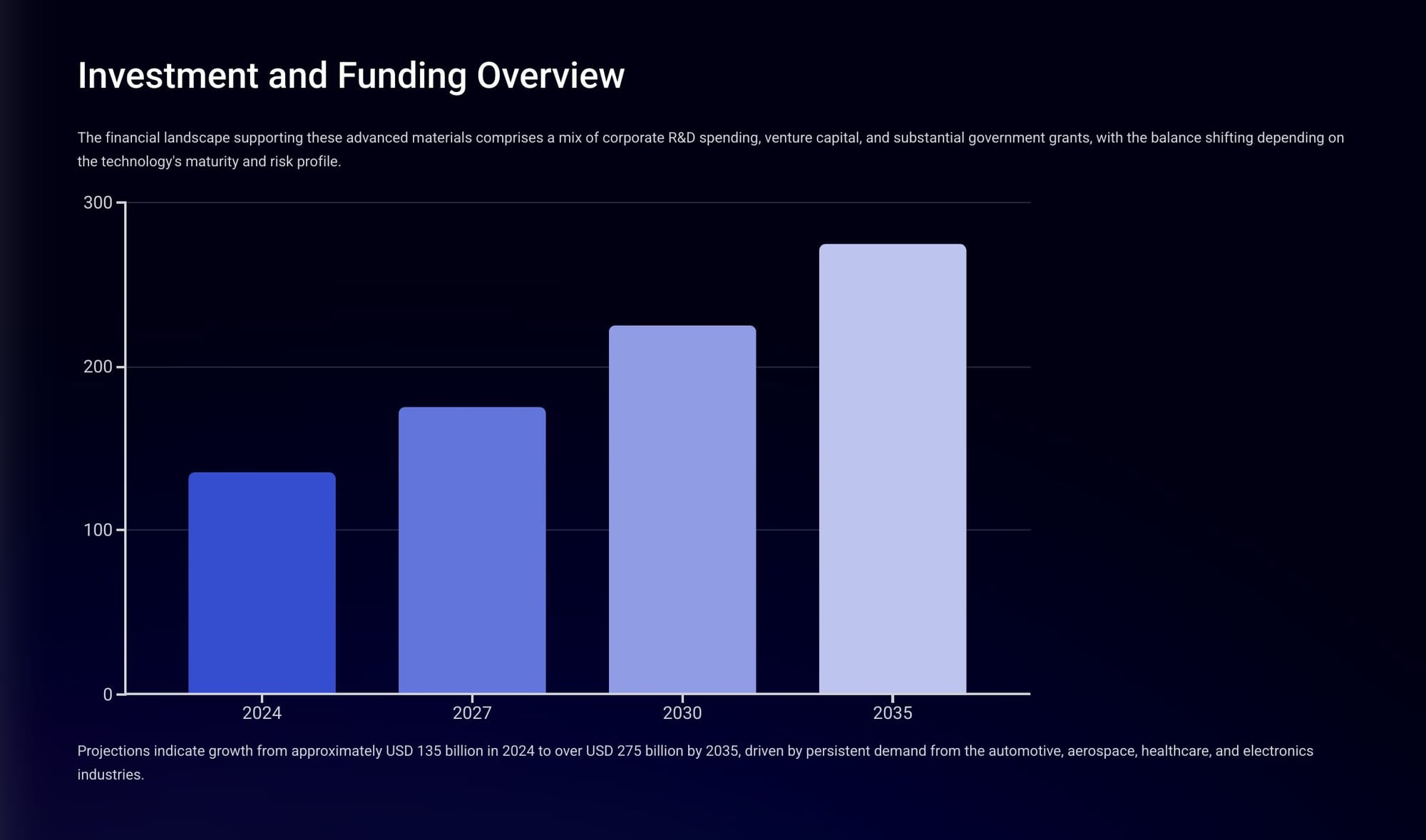 Investment and Funding Overview

The financial landscape supporting these advanced materials comprises a mix of corporate R&D spending, venture capital, and substantial government grants, with the balance shifting depending on the technology's maturity and risk profile.

300
200
100
0
2024
2027
2030
2035

Projections indicate growth from approximately USD 135 billion in 2024 to over USD 275 billion by 2035, driven by persistent demand from the automotive, aerospace, healthcare, and electronics industries.